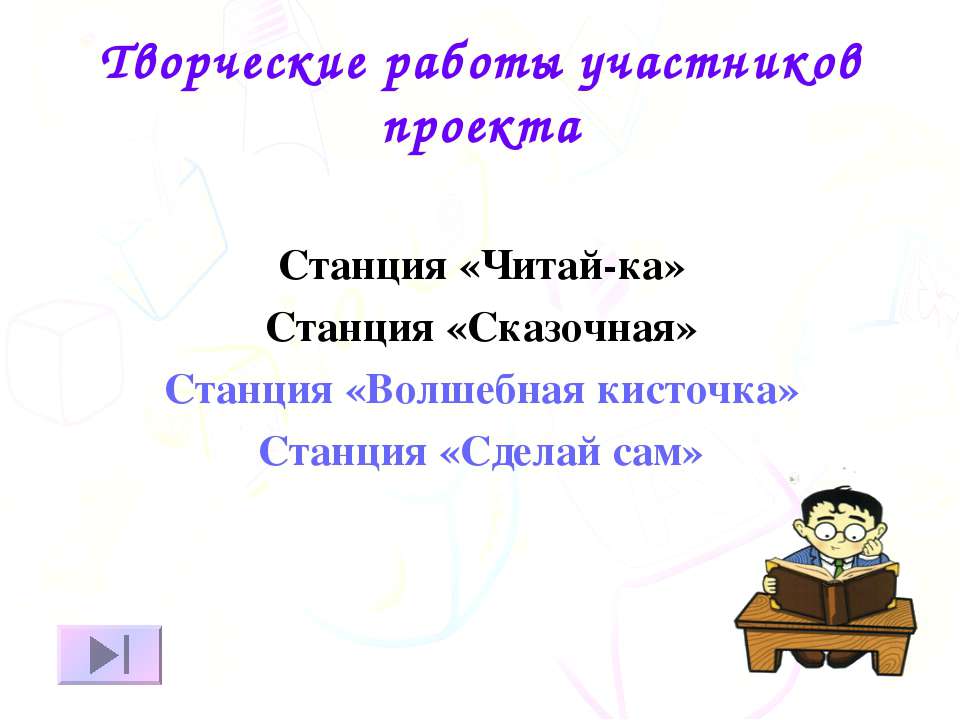 Творческие работы участников проекта

Станция «Читай-ка»
Станция «Сказочная»
Станция «Волшебная кисточка»
Станция «Сделай сам»